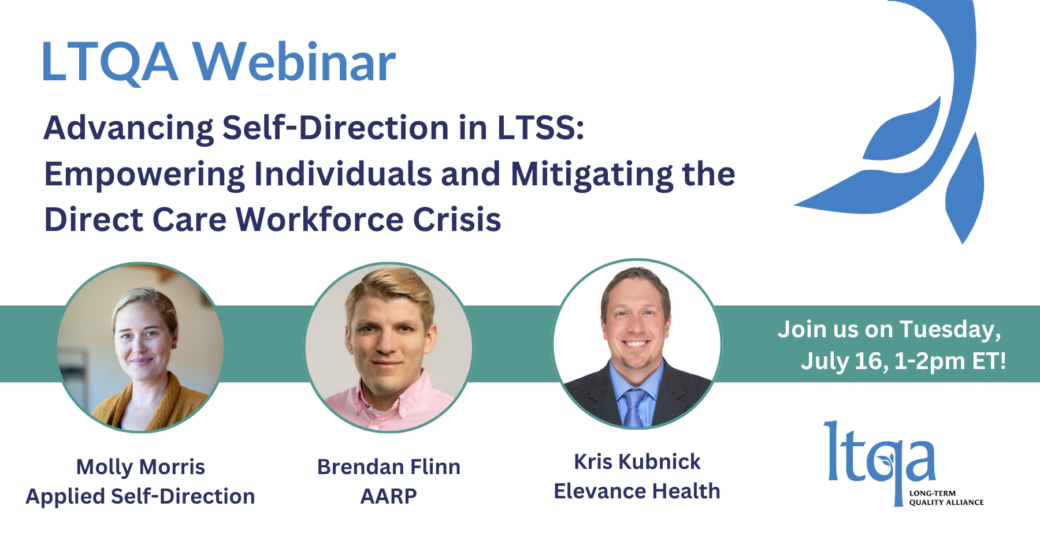 LTQA Webinar

Advancing Self-Direction in LTSS: Empowering Individuals and Mitigating the Direct Care Workforce Crisis

Join us on Tuesday, July 16, 1-2pm ET!

Molly Morris
Applied Self-Direction

Brendan Flinn
AARP

Kris Kubnick
Elevance Health

ltqa
LONG-TERM QUALITY ALLIANCE